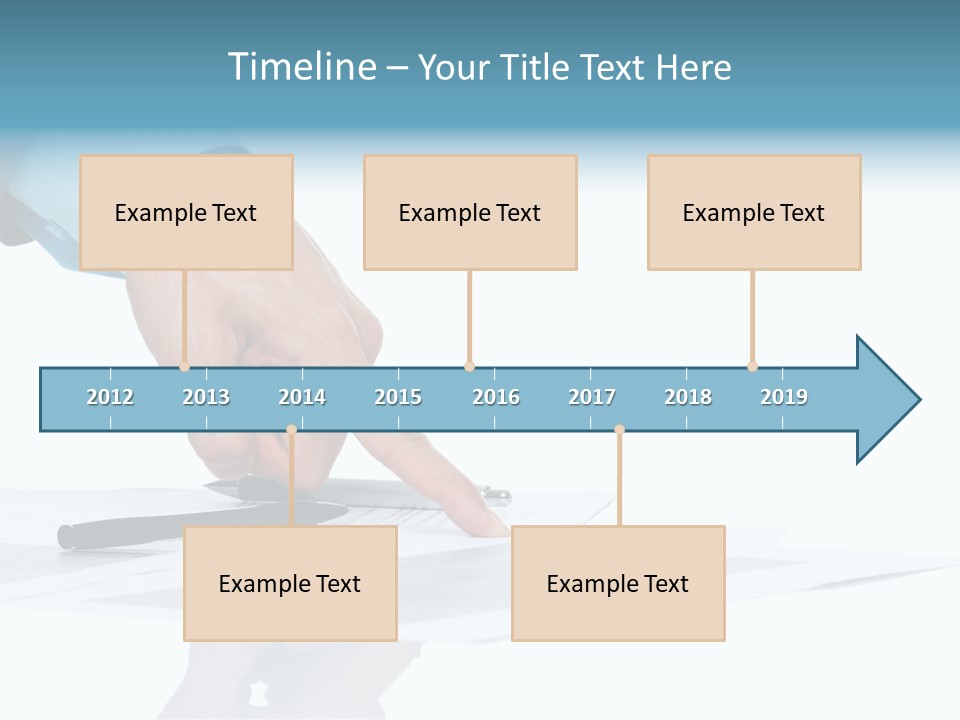 Timeline – Your Title Text Here

Example Text

Example Text

Example Text

2012 2013 2014 2015 2016 2017 2018 2019

Example Text

Example Text